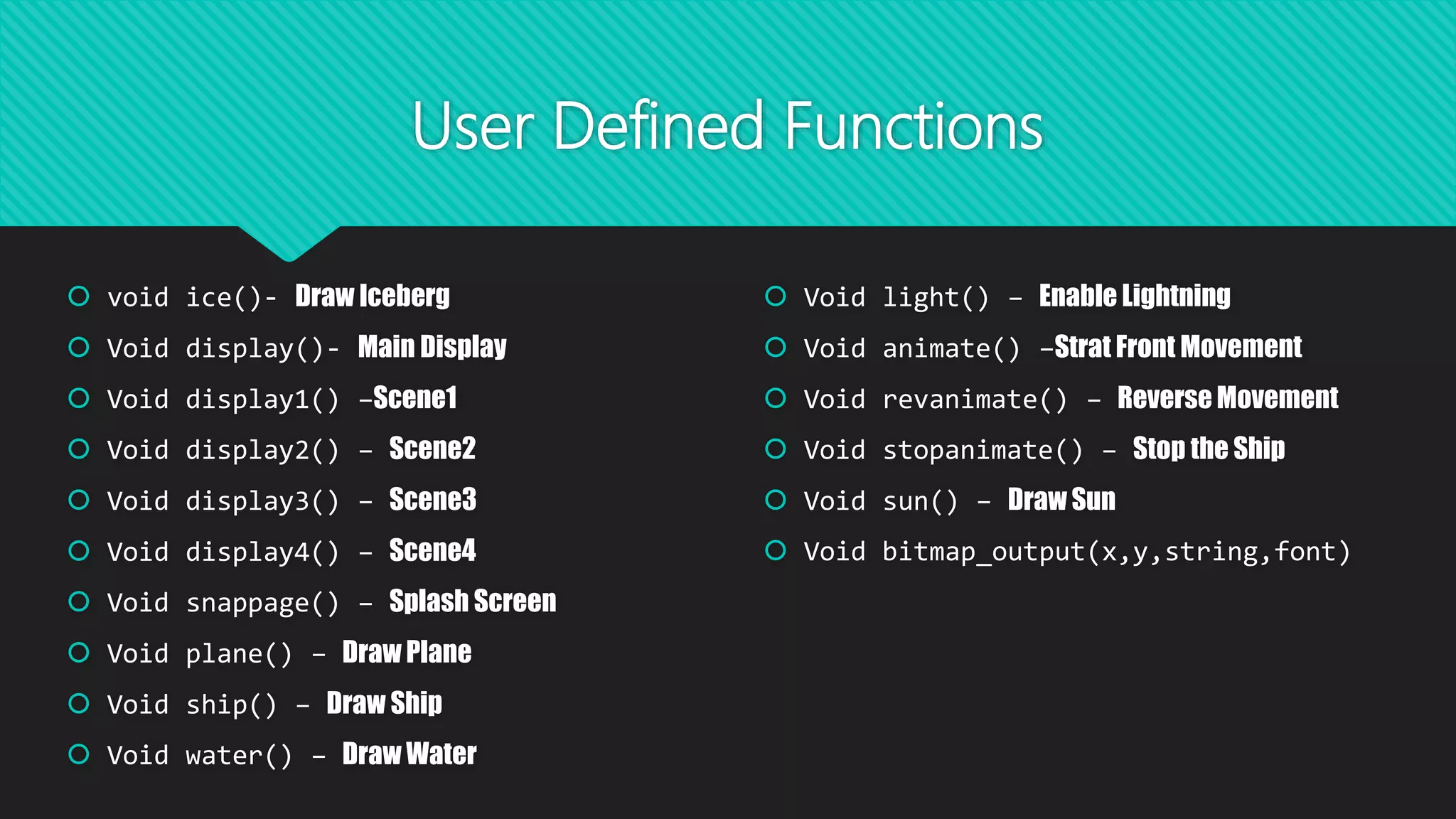 User Defined Functions

void ice()- Draw Iceberg
Void display()- Main Display
Void display1() –Scene1
Void display2() – Scene2
Void display3() – Scene3
Void display4() – Scene4
Void snappage() – Splash Screen
Void plane() – Draw Plane
Void ship() – Draw Ship
Void water() – Draw Water

Void light() – Enable Lightning
Void animate() –Strat Front Movement
Void revanimate() – Reverse Movement
Void stopanimate() – Stop the Ship
Void sun() – Draw Sun
Void bitmap_output(x,y,string,font)